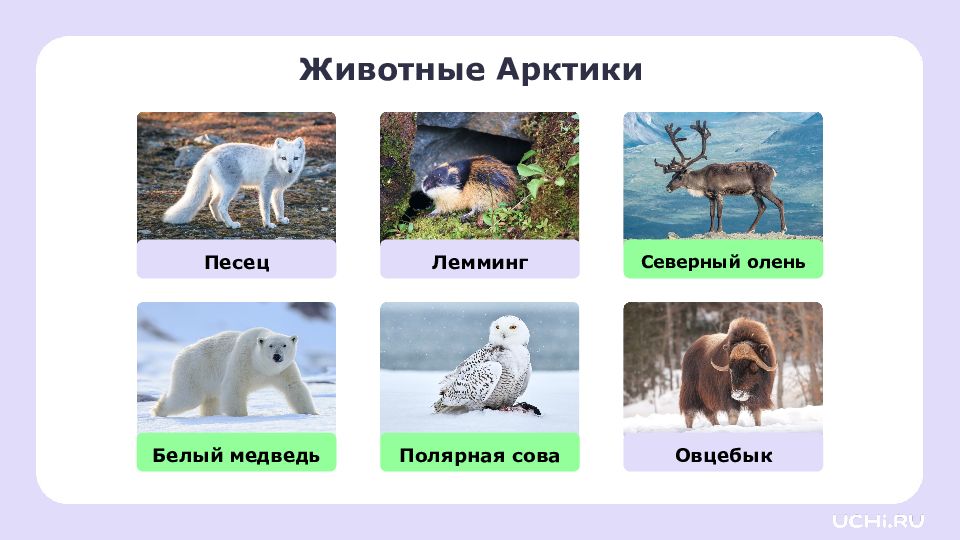 Животные Арктики

Песец

Лемминг

Северный олень

Белый медведь

Полярная сова

Овцебык

UCHI.RU